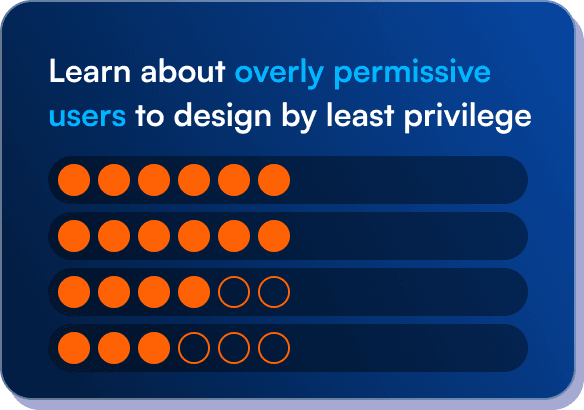 Learn about overly permissive users to design by least privilege